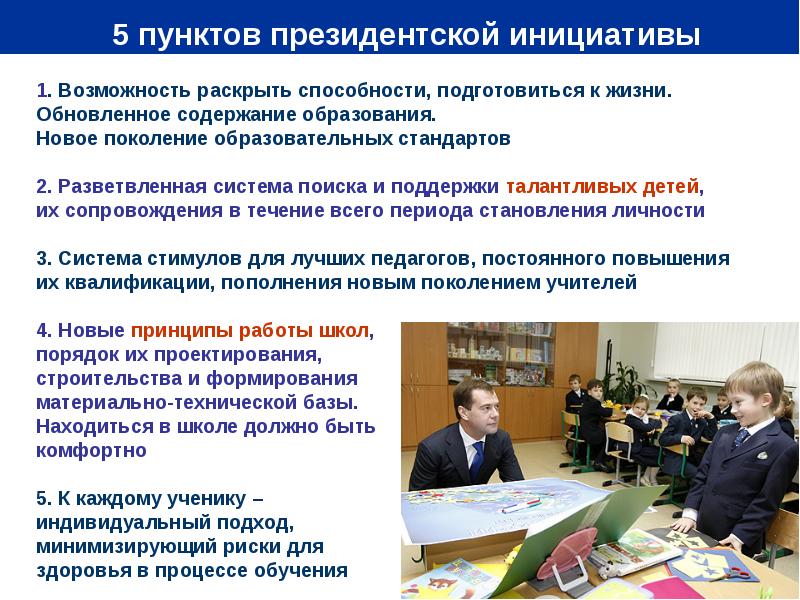 5 пунктов президентской инициативы

1. Возможность раскрыть способности, подготовиться к жизни. Обновленное содержание образования. Новое поколение образовательных стандартов

2. Разветвленная система поиска и поддержки талантливых детей, их сопровождения в течение всего периода становления личности

3. Система стимулов для лучших педагогов, постоянного повышения их квалификации, пополнения новым поколением учителей

4. Новые принципы работы школ, порядок их проектирования, строительства и формирования материально-технической базы. Находиться в школе должно быть комфортно

5. К каждому ученику – индивидуальный подход, минимизирующий риски для здоровья в процессе обучения